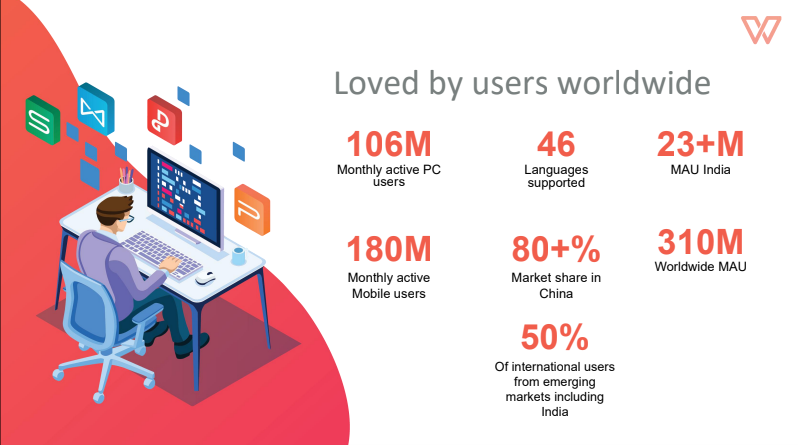 Loved by users worldwide

106M
Monthly active PC users

46
Languages supported

23+M
MAU India

180M
Monthly active Mobile users

80+%
Market share in China

310M
Worldwide MAU

50%
Of international users from emerging markets including India